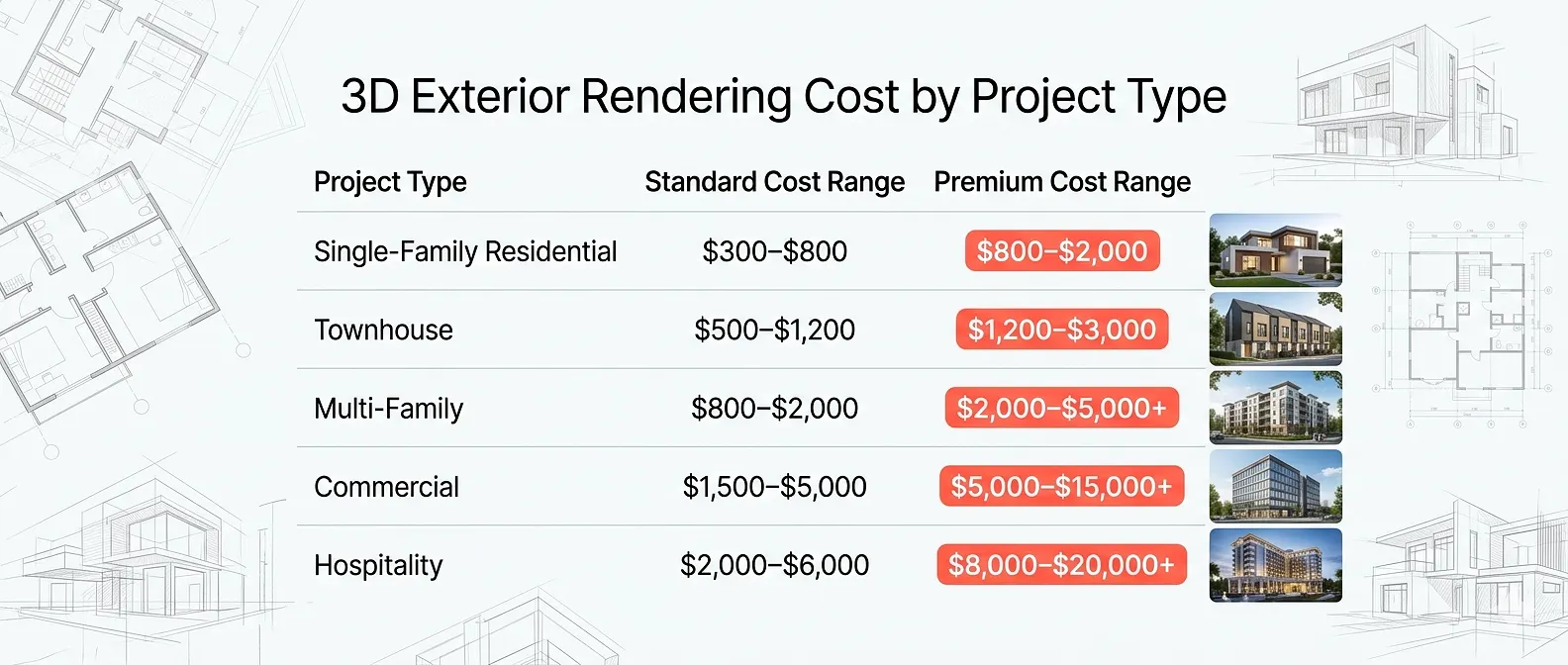 3D Exterior Rendering Cost by Project Type

| Project Type | Standard Cost Range | Premium Cost Range |
|---|---|---|
| Single-Family Residential | \$300–\$800 | \$800–\$2,000 |
| Townhouse | \$500–\$1,200 | \$1,200–\$3,000 |
| Multi-Family | \$800–\$2,000 | \$2,000–\$5,000+ |
| Commercial | \$1,500–\$5,000 | \$5,000–\$15,000+ |
| Hospitality | \$2,000–\$6,000 | \$8,000–\$20,000+ |